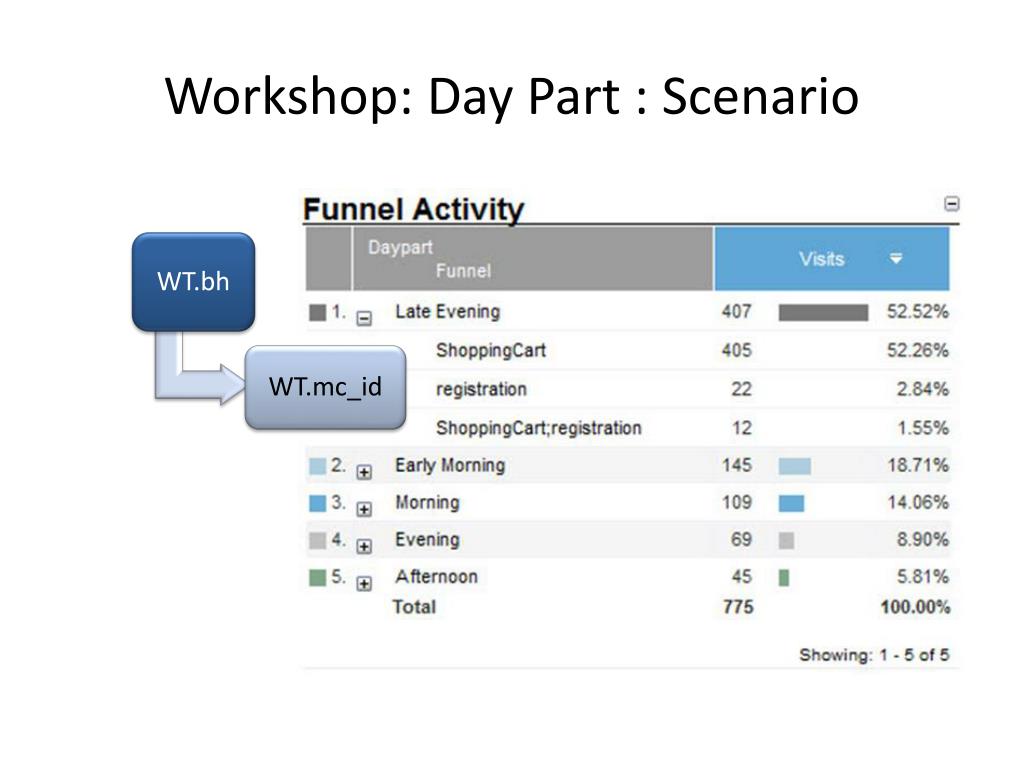 Workshop: Day Part : Scenario

WT.bh

WT.mc_id

Funnel Activity

| | Daypart Funnel | Visits | |
|---|---|---|---|
| 1. | Late Evening | 407 | 52.52% |
| | ShoppingCart | 405 | 52.26% |
| | registration | 22 | 2.84% |
| | ShoppingCart;registration | 12 | 1.55% |
| 2. | Early Morning | 145 | 18.71% |
| 3. | Morning | 109 | 14.06% |
| 4. | Evening | 69 | 8.90% |
| 5. | Afternoon | 45 | 5.81% |
| | Total | 775 | 100.00% |

Showing: 1 - 5 of 5